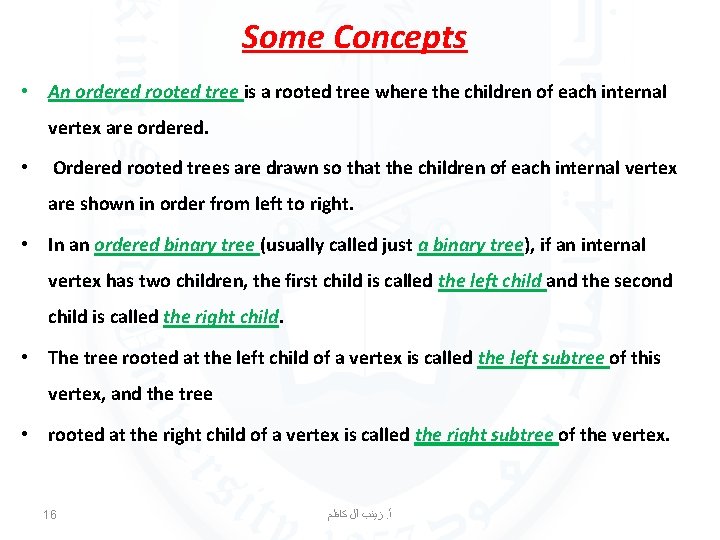 Some Concepts

• An ordered rooted tree is a rooted tree where the children of each internal vertex are ordered.

• Ordered rooted trees are drawn so that the children of each internal vertex are shown in order from left to right.

• In an ordered binary tree (usually called just a binary tree), if an internal vertex has two children, the first child is called the left child and the second child is called the right child.

• The tree rooted at the left child of a vertex is called the left subtree of this vertex, and the tree

• rooted at the right child of a vertex is called the right subtree of the vertex.

16

أ. زينب آل كاظم